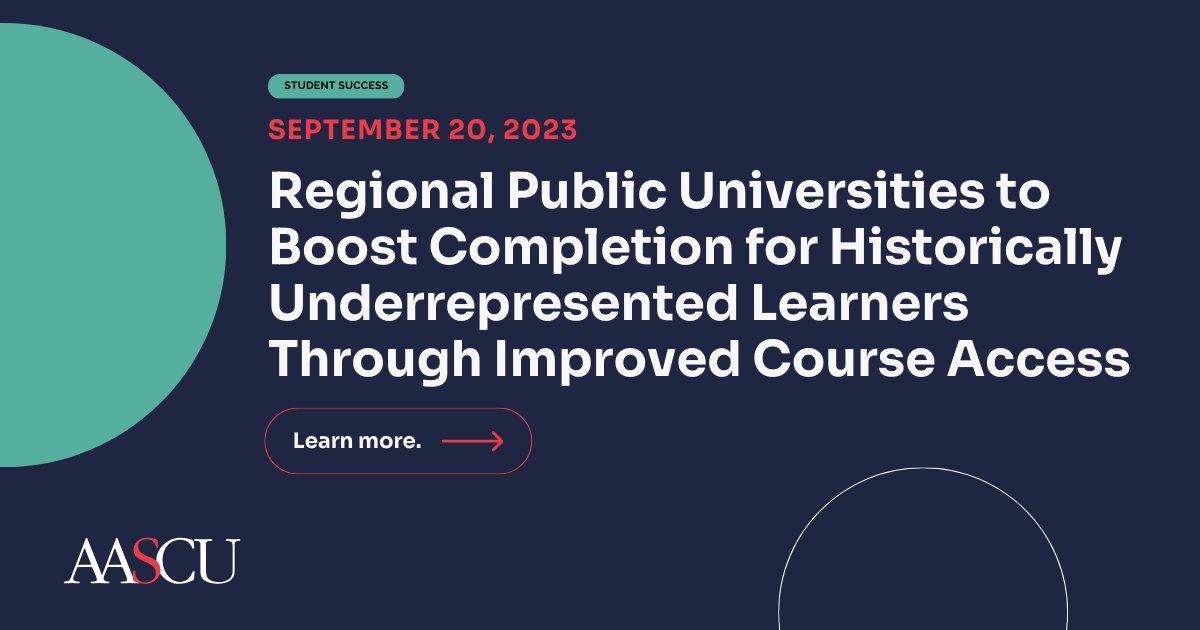 STUDENT SUCCESS

SEPTEMBER 20, 2023

Regional Public Universities to Boost Completion for Historically Underrepresented Learners Through Improved Course Access

Learn more.

AASCU